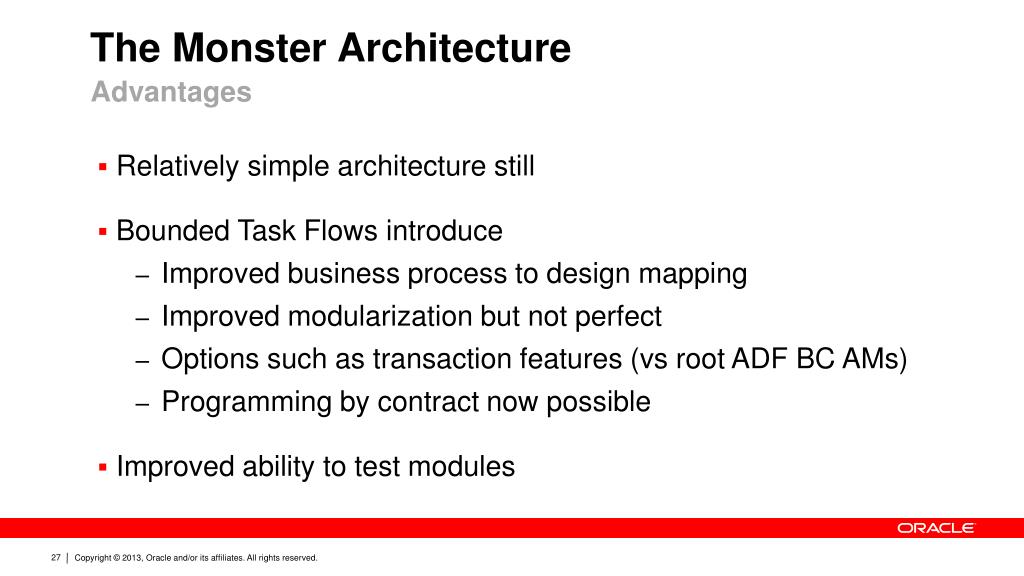 The Monster Architecture
Advantages

▪ Relatively simple architecture still

▪ Bounded Task Flows introduce
– Improved business process to design mapping
– Improved modularization but not perfect
– Options such as transaction features (vs root ADF BC AMs)
– Programming by contract now possible

▪ Improved ability to test modules

ORACLE

27 | Copyright © 2013, Oracle and/or its affiliates. All rights reserved.